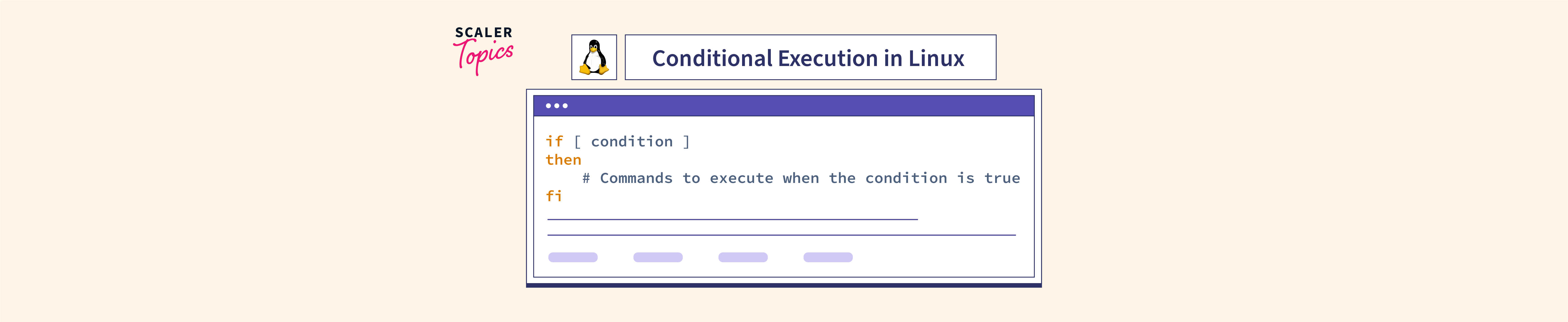 SCALER Topics

Conditional Execution in Linux

if [ condition ]
then
    # Commands to execute when the condition is true
fi